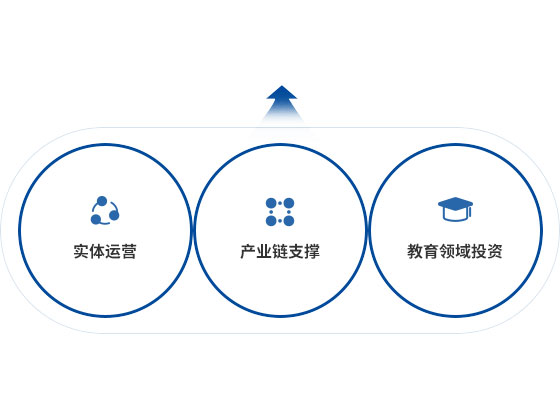 实体运营

产业链支撑

教育领域投资